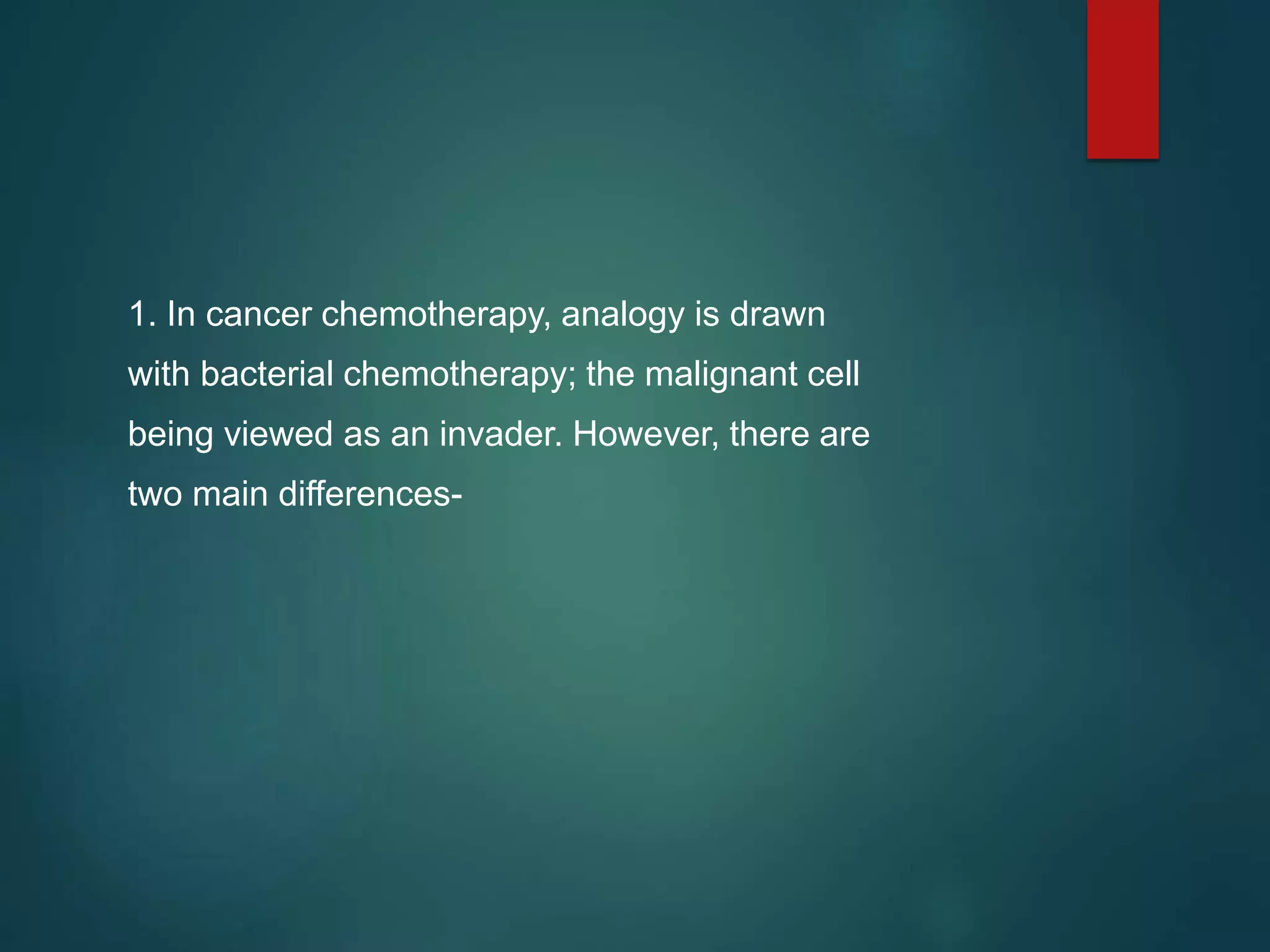 1. In cancer chemotherapy, analogy is drawn with bacterial chemotherapy; the malignant cell being viewed as an invader. However, there are two main differences-